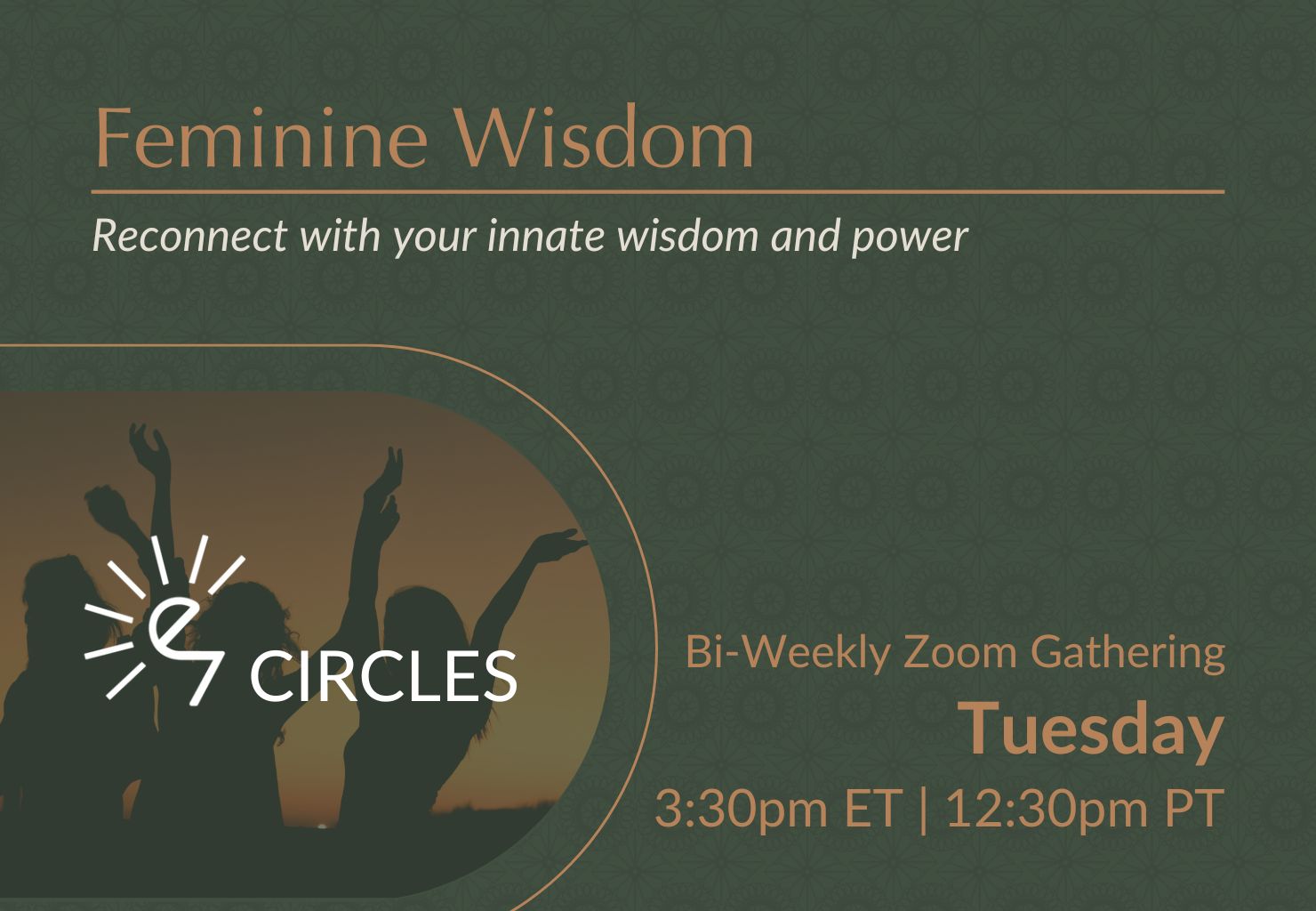 Feminine Wisdom

Reconnect with your innate wisdom and power

CIRCLES

Bi-Weekly Zoom Gathering

Tuesday

3:30pm ET | 12:30pm PT